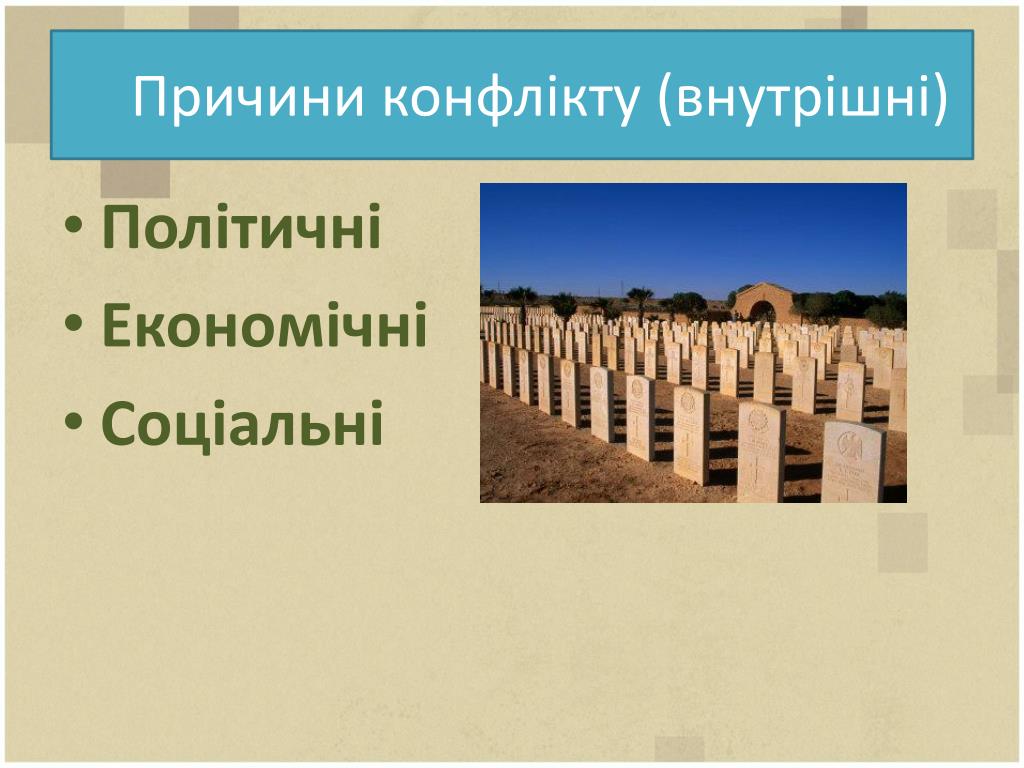 Причини конфлікту (внутрішні)

• Політичні
• Економічні
• Соціальні